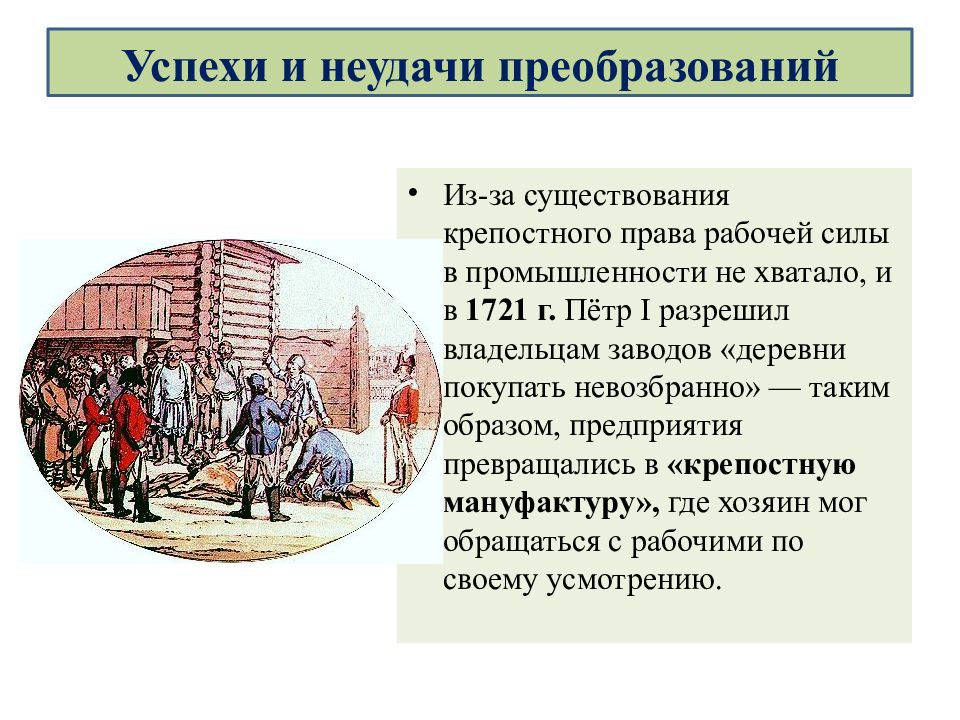 Успехи и неудачи преобразований

• Из-за существования крепостного права рабочей силы в промышленности не хватало, и в 1721 г. Пётр I разрешил владельцам заводов «деревни покупать невозбранно» — таким образом, предприятия превращались в «крепостную мануфактуру», где хозяин мог обращаться с рабочими по своему усмотрению.